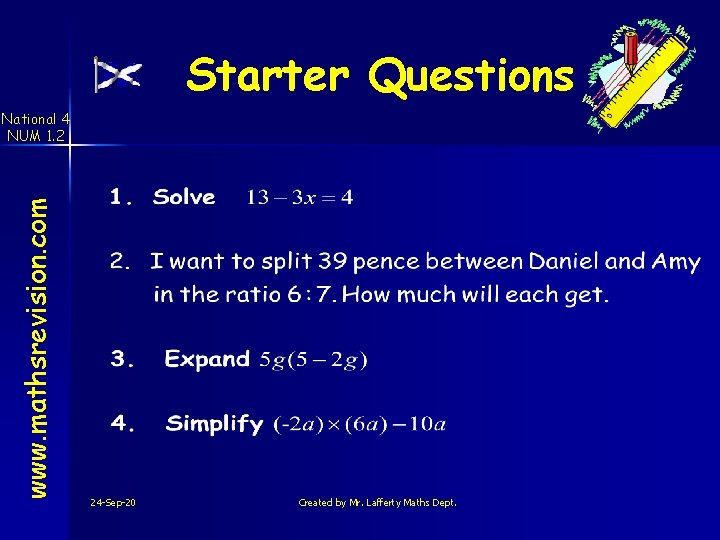 Starter Questions

National 4
NUM 1.2

www.mathsrevision.com

1. Solve $13 - 3x = 4$

2. I want to split 39 pence between Daniel and Amy in the ratio 6 : 7. How much will each get.

3. Expand $5g(5 - 2g)$

4. Simplify $(-2a) \times (6a) - 10a$

24-Sep-20

Created by Mr. Lafferty Maths Dept.